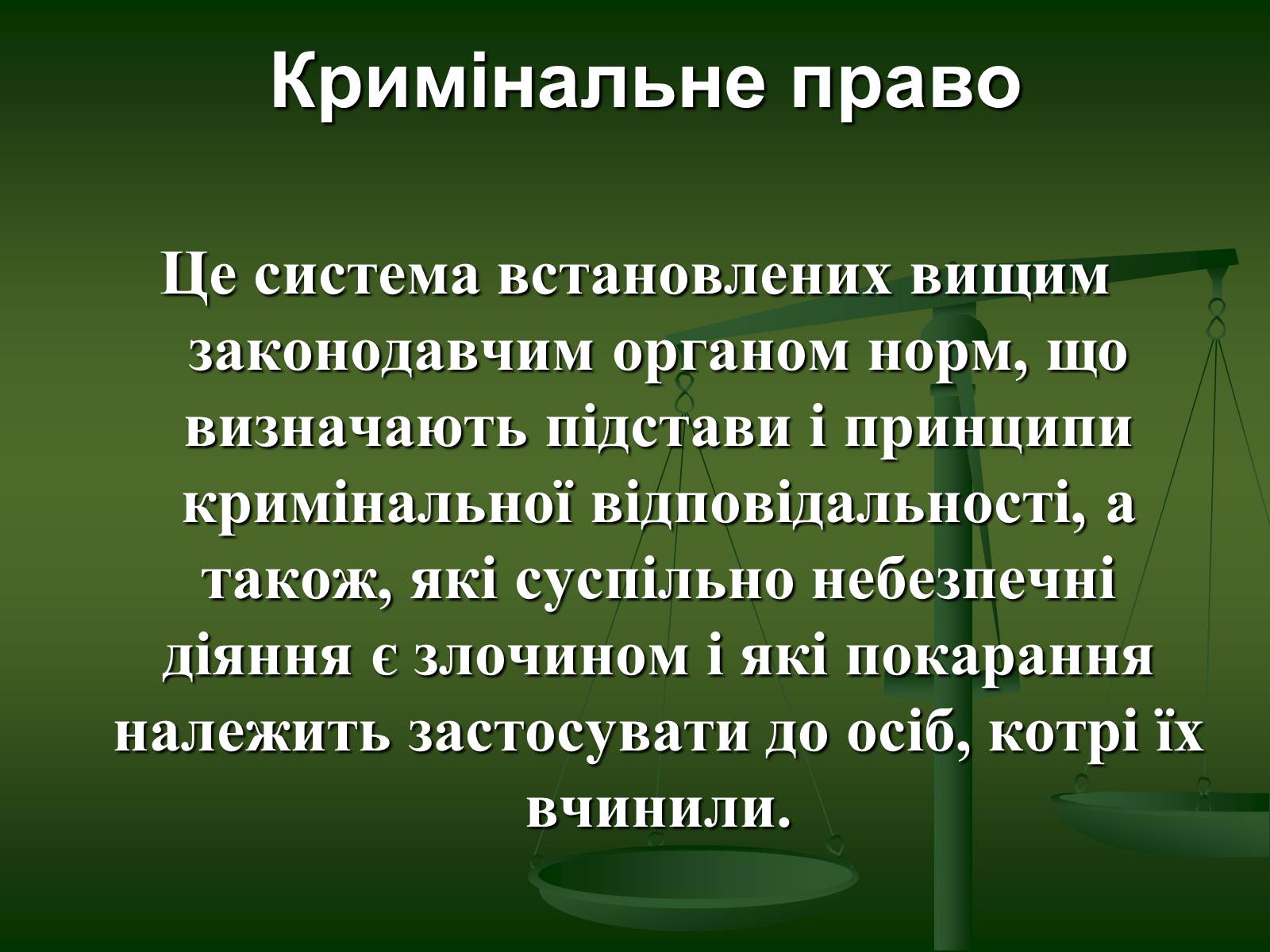 Кримінальне право

Це система встановлених вищим законодавчим органом норм, що визначають підстави і принципи кримінальної відповідальності, а також, які суспільно небезпечні діяння є злочином і які покарання належить застосувати до осіб, котрі їх вчинили.